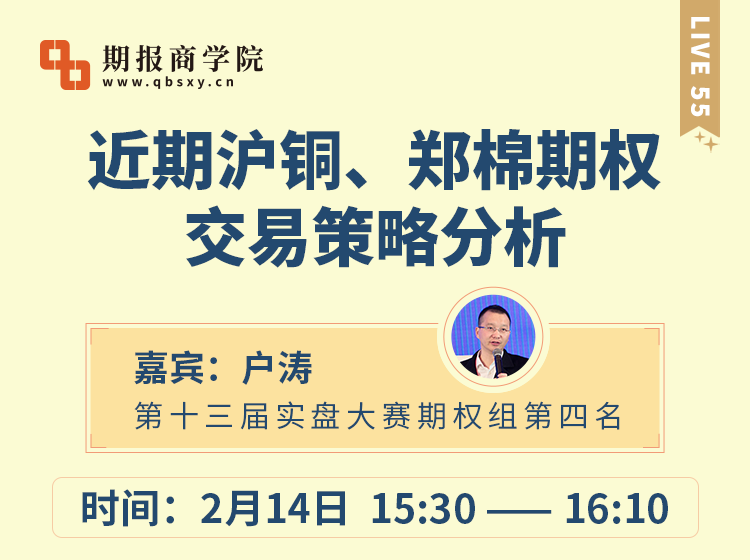 期报商学院
www.qbsxy.cn

LIVE 55

近期沪铜、郑棉期权交易策略分析

嘉宾：户涛
第十三届实盘大赛期权组第四名

时间：2月14日 15:30 —— 16:10